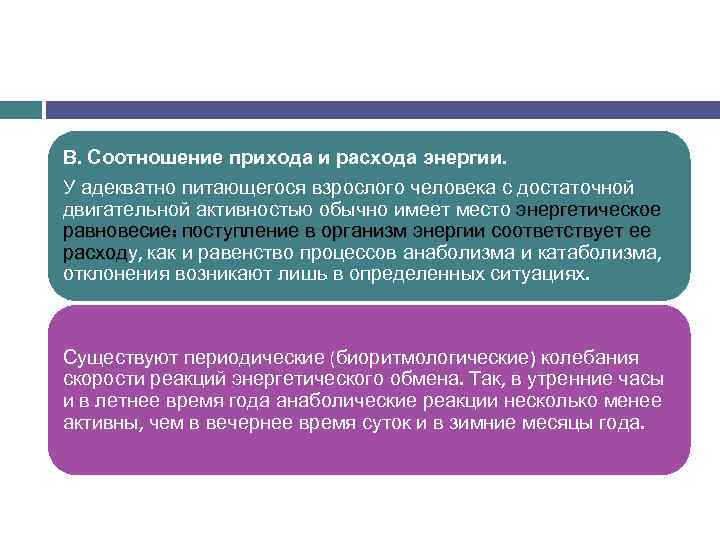 В. Соотношение прихода и расхода энергии.

У адекватно питающегося взрослого человека с достаточной двигательной активностью обычно имеет место энергетическое равновесие: поступление в организм энергии соответствует ее расходу, как и равенство процессов анаболизма и катаболизма, отклонения возникают лишь в определенных ситуациях.

Существуют периодические (биоритмологические) колебания скорости реакций энергетического обмена. Так, в утренние часы и в летнее время года анаболические реакции несколько менее активны, чем в вечернее время суток и в зимние месяцы года.